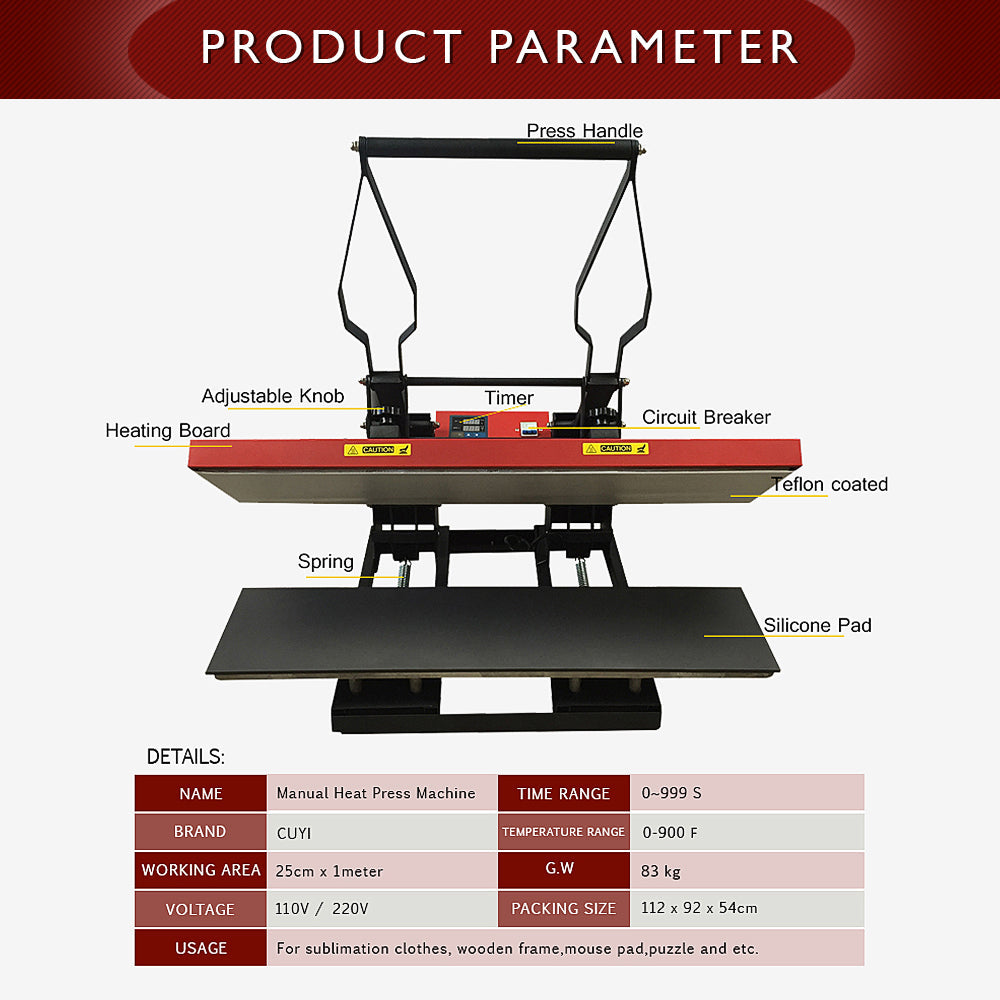 PRODUCT PARAMETER

Press Handle

Adjustable Knob

Timer

Circuit Breaker

Heating Board

CAUTION

CAUTION

Teflon coated

Spring

Silicone Pad

DETAILS:

| NAME | Manual Heat Press Machine | TIME RANGE | 0~999 S |
|---|---|---|---|
| BRAND | CUYI | TEMPERATURE RANGE | 0-900 F |
| WORKING AREA | 25cm x 1meter | G.W | 83 kg |
| VOLTAGE | 110V / 220V | PACKING SIZE | 112 x 92 x 54cm |
| USAGE | For sublimation clothes, wooden frame,mouse pad,puzzle and etc. | | |